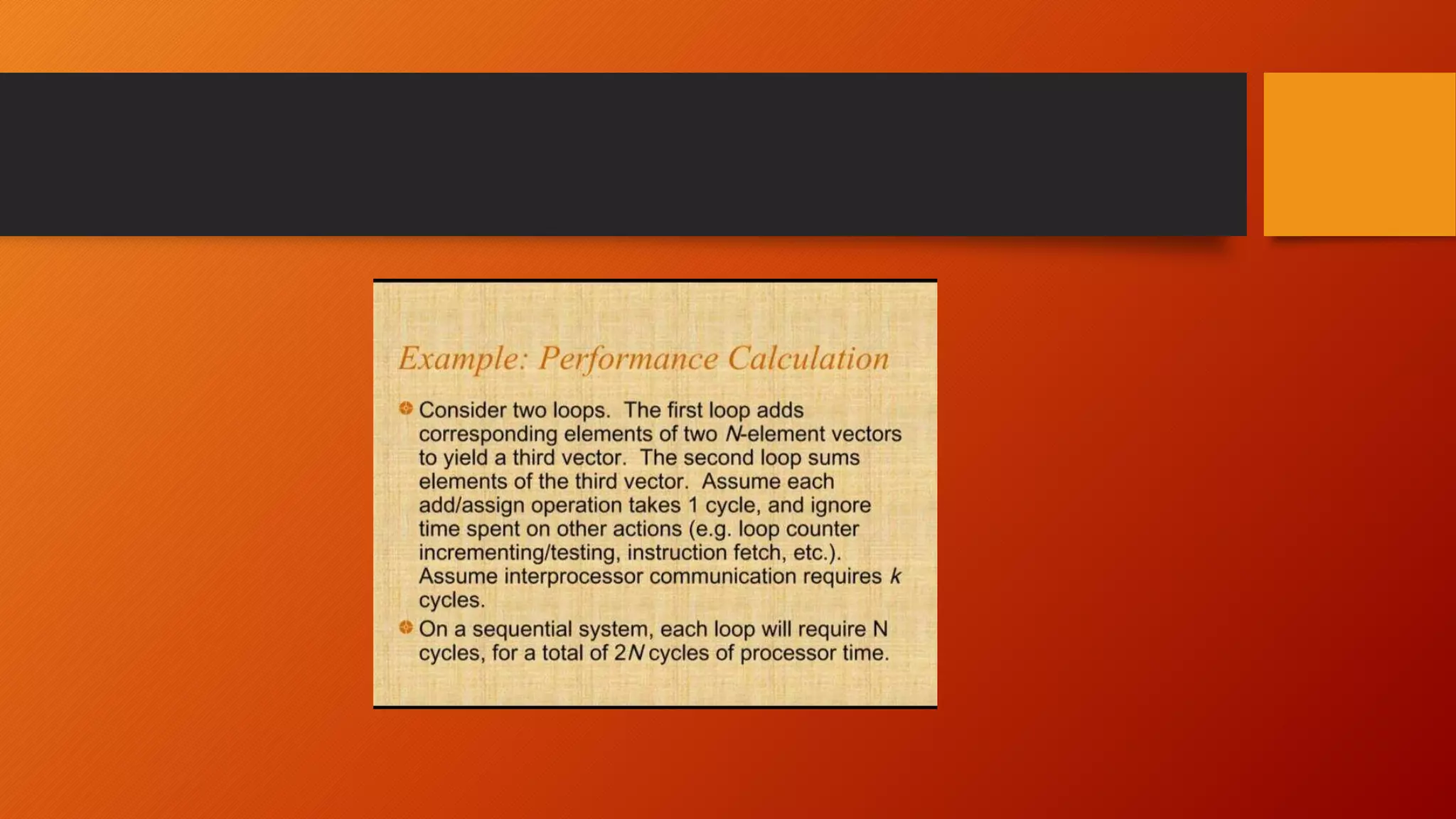 Example: Performance Calculation

Consider two loops. The first loop adds corresponding elements of two $N$-element vectors to yield a third vector. The second loop sums elements of the third vector. Assume each add/assign operation takes 1 cycle, and ignore time spent on other actions (e.g. loop counter incrementing/testing, instruction fetch, etc.). Assume interprocessor communication requires $k$ cycles.

On a sequential system, each loop will require N cycles, for a total of $2N$ cycles of processor time.